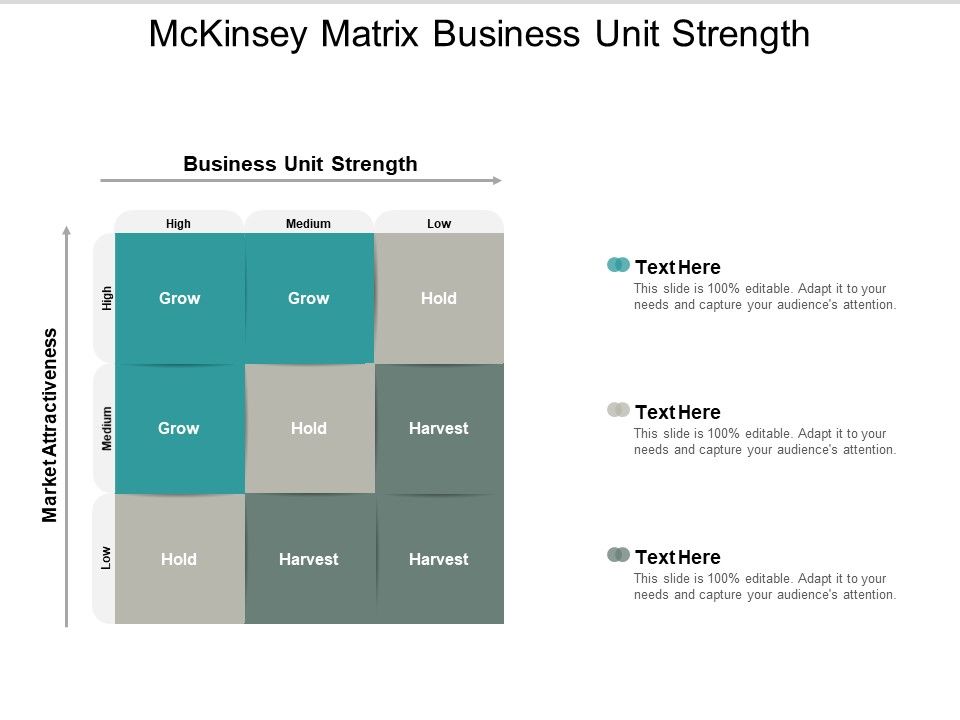 McKinsey Matrix Business Unit Strength

Business Unit Strength

Market Attractiveness

| | High | Medium | Low |
|---|---|---|---|
| High | Grow | Grow | Hold |
| Medium | Grow | Hold | Harvest |
| Low | Hold | Harvest | Harvest |

Text Here
This slide is 100% editable. Adapt it to your needs and capture your audience's attention.

Text Here
This slide is 100% editable. Adapt it to your needs and capture your audience's attention.

Text Here
This slide is 100% editable. Adapt it to your needs and capture your audience's attention.